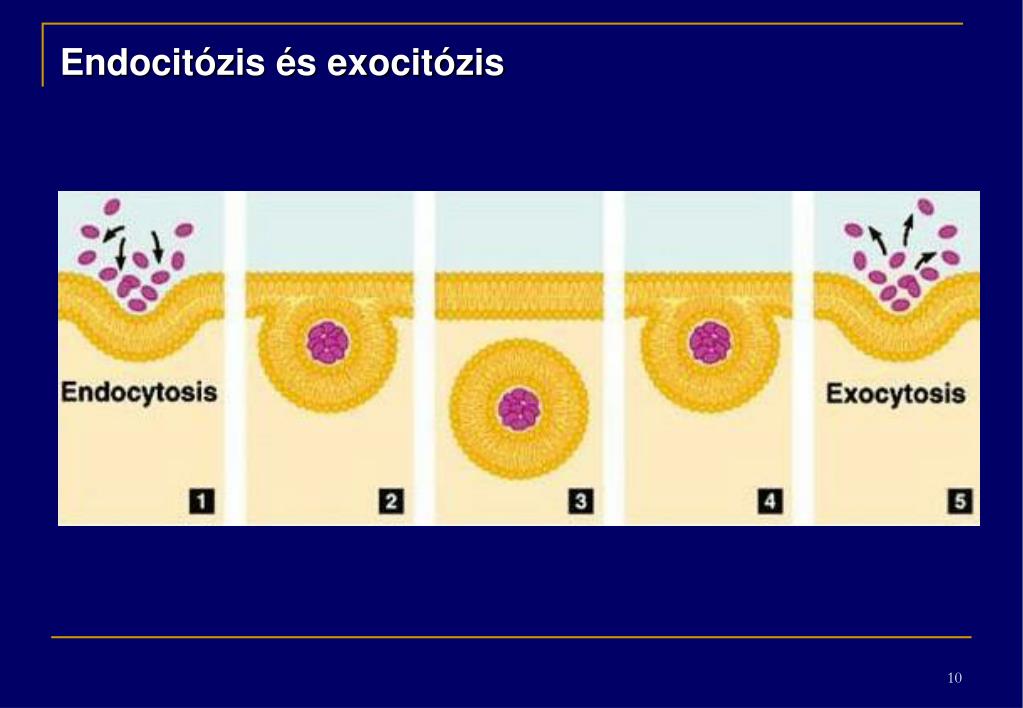 Endocitózis és exocitózis

Endocytosis

1

2

3

4

Exocytosis

5

10